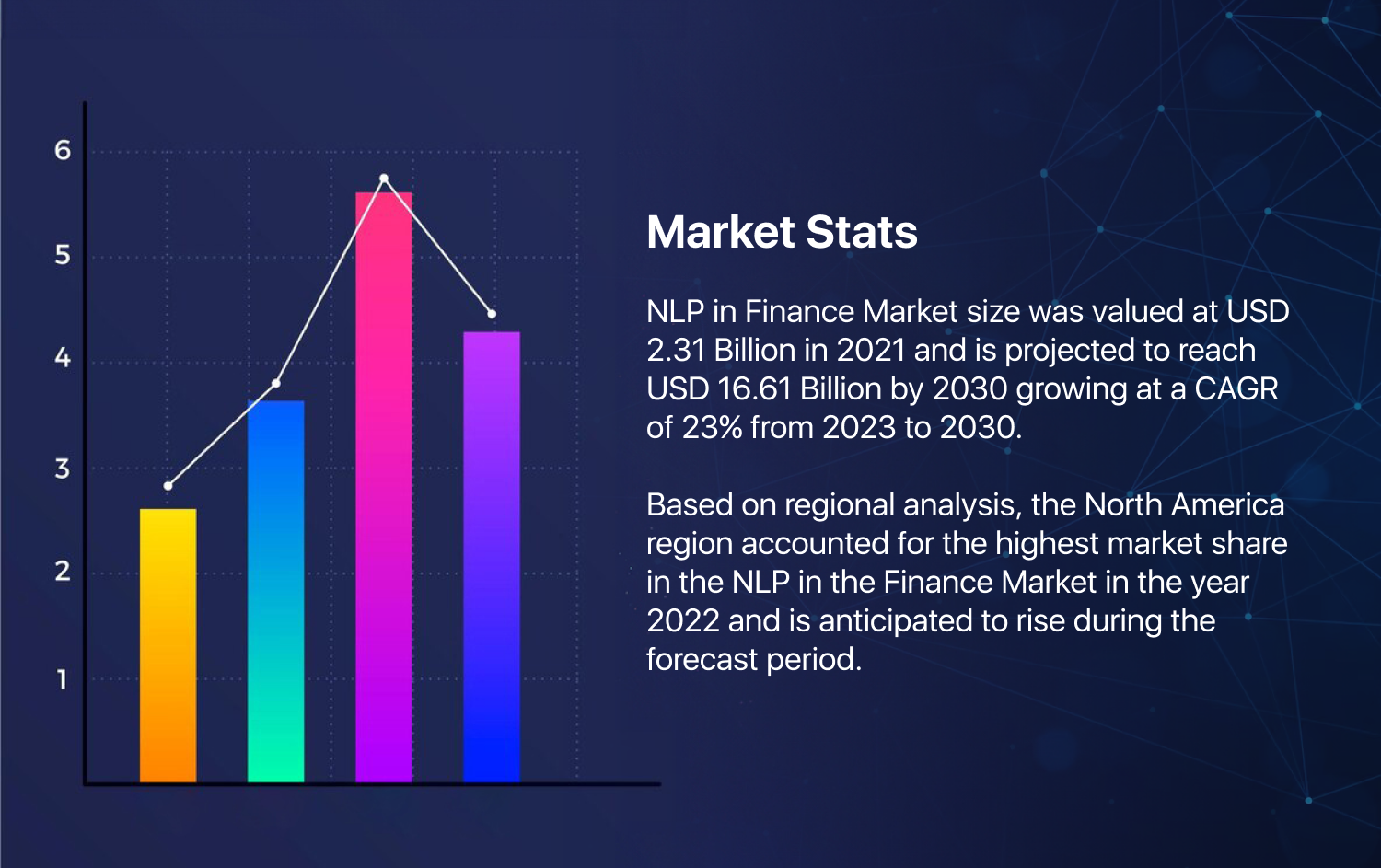 6
5
4
3
2
1

Market Stats

NLP in Finance Market size was valued at USD 2.31 Billion in 2021 and is projected to reach USD 16.61 Billion by 2030 growing at a CAGR of 23% from 2023 to 2030.

Based on regional analysis, the North America region accounted for the highest market share in the NLP in the Finance Market in the year 2022 and is anticipated to rise during the forecast period.